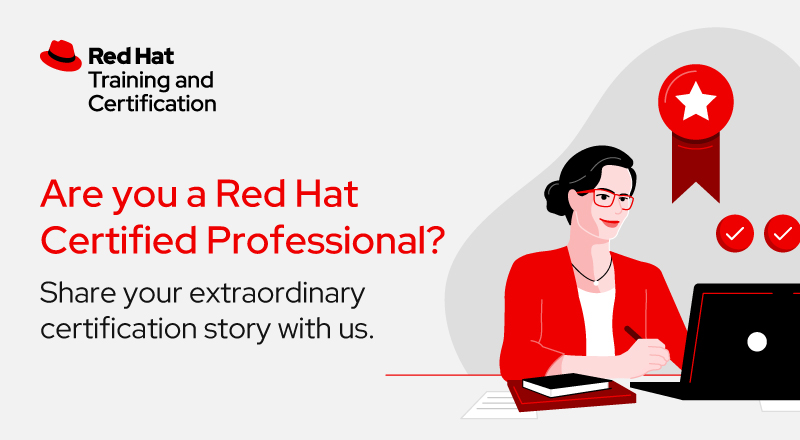 Red Hat
Training and
Certification

Are you a Red Hat Certified Professional?

Share your extraordinary certification story with us.